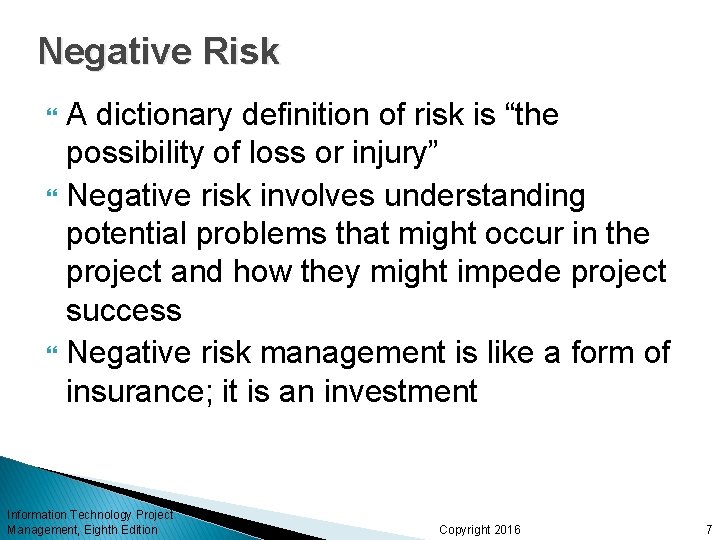 Negative Risk

A dictionary definition of risk is “the possibility of loss or injury”

Negative risk involves understanding potential problems that might occur in the project and how they might impede project success

Negative risk management is like a form of insurance; it is an investment

Information Technology Project Management, Eighth Edition

Copyright 2016

7